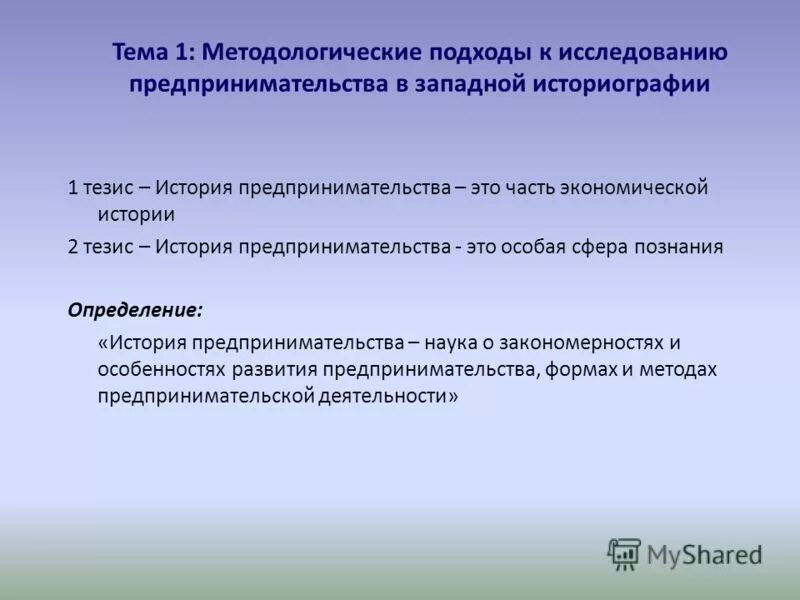 Тема 1: Методологические подходы к исследованию предпринимательства в западной историографии

1 тезис – История предпринимательства – это часть экономической истории

2 тезис – История предпринимательства - это особая сфера познания

Определение:

«История предпринимательства – наука о закономерностях и особенностях развития предпринимательства, формах и методах предпринимательской деятельности»

MyShared